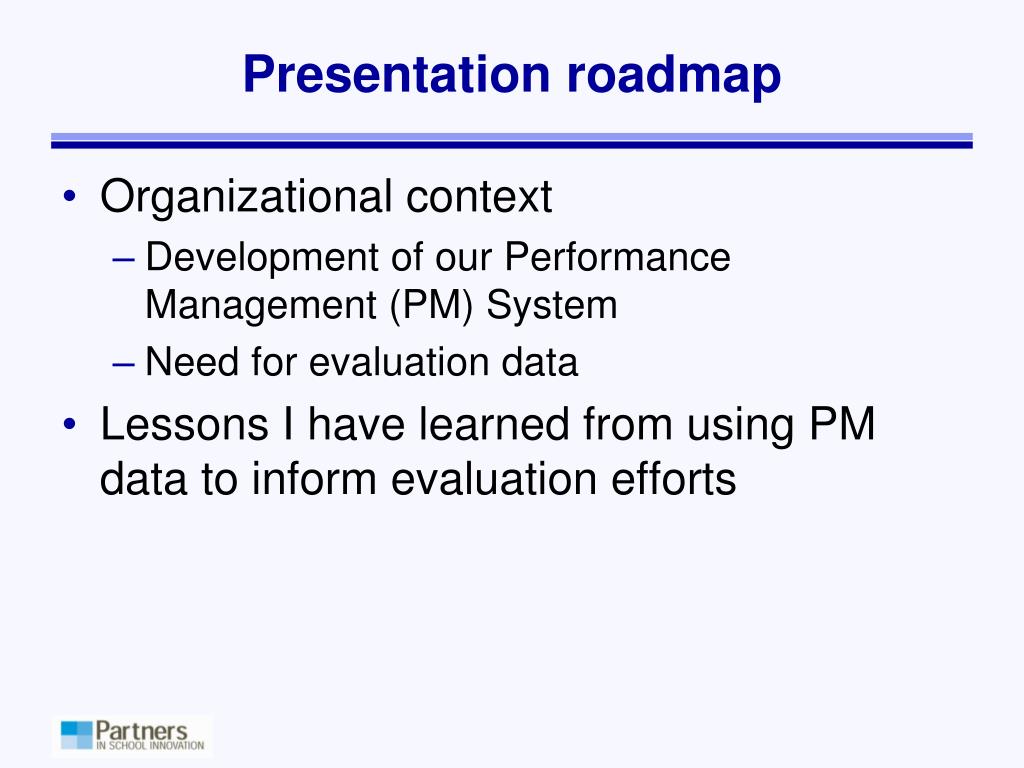 Presentation roadmap

• Organizational context
– Development of our Performance Management (PM) System
– Need for evaluation data
• Lessons I have learned from using PM data to inform evaluation efforts

Partners
IN SCHOOL INNOVATION